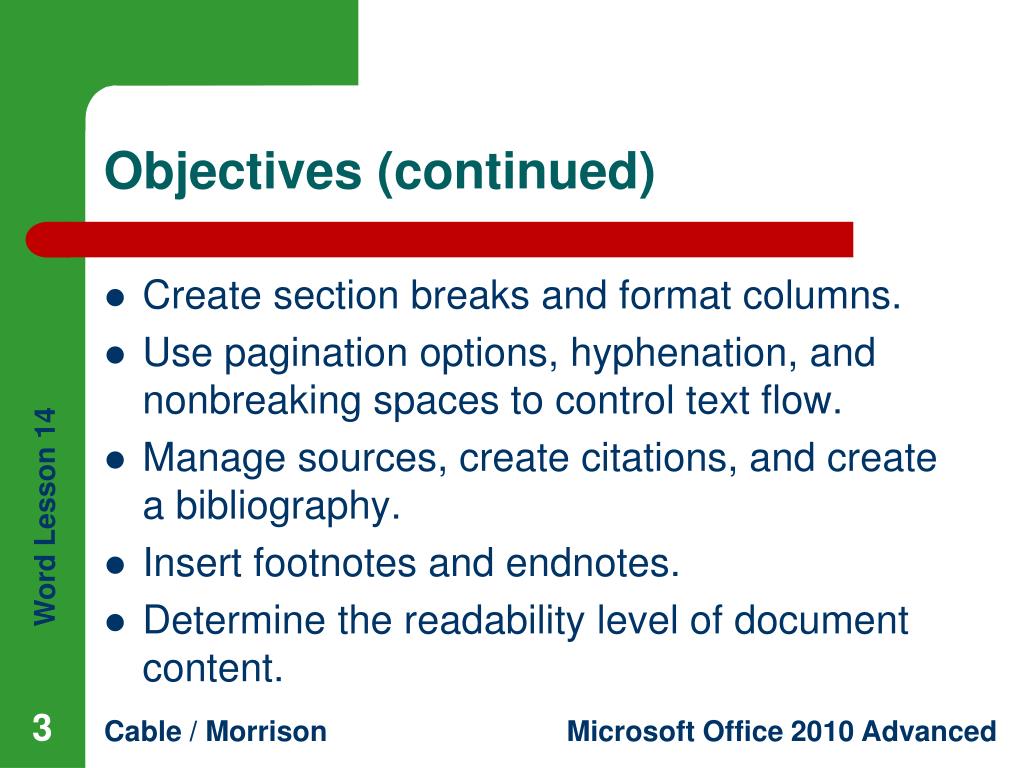 Objectives (continued)

- Create section breaks and format columns.
- Use pagination options, hyphenation, and nonbreaking spaces to control text flow.
- Manage sources, create citations, and create a bibliography.
- Insert footnotes and endnotes.
- Determine the readability level of document content.

Word Lesson 14

3

Cable / Morrison

Microsoft Office 2010 Advanced